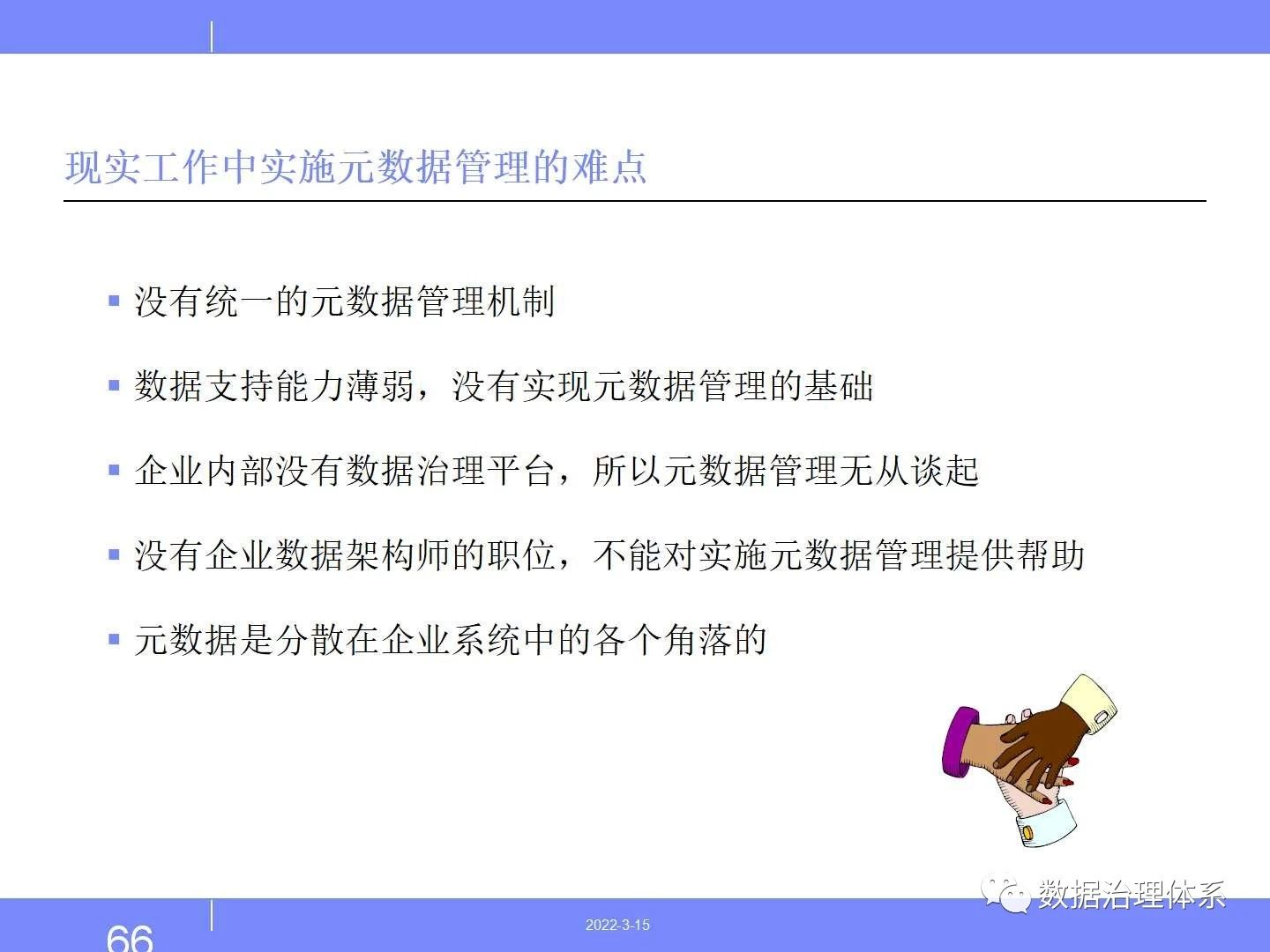 现实工作中实施元数据管理的难点

▪ 没有统一的元数据管理机制

▪ 数据支持能力薄弱，没有实现元数据管理的基础

▪ 企业内部没有数据治理平台，所以元数据管理无从谈起

▪ 没有企业数据架构师的职位，不能对实施元数据管理提供帮助

▪ 元数据是分散在企业系统中的各个角落的

数据治理体系

66

2022-3-15